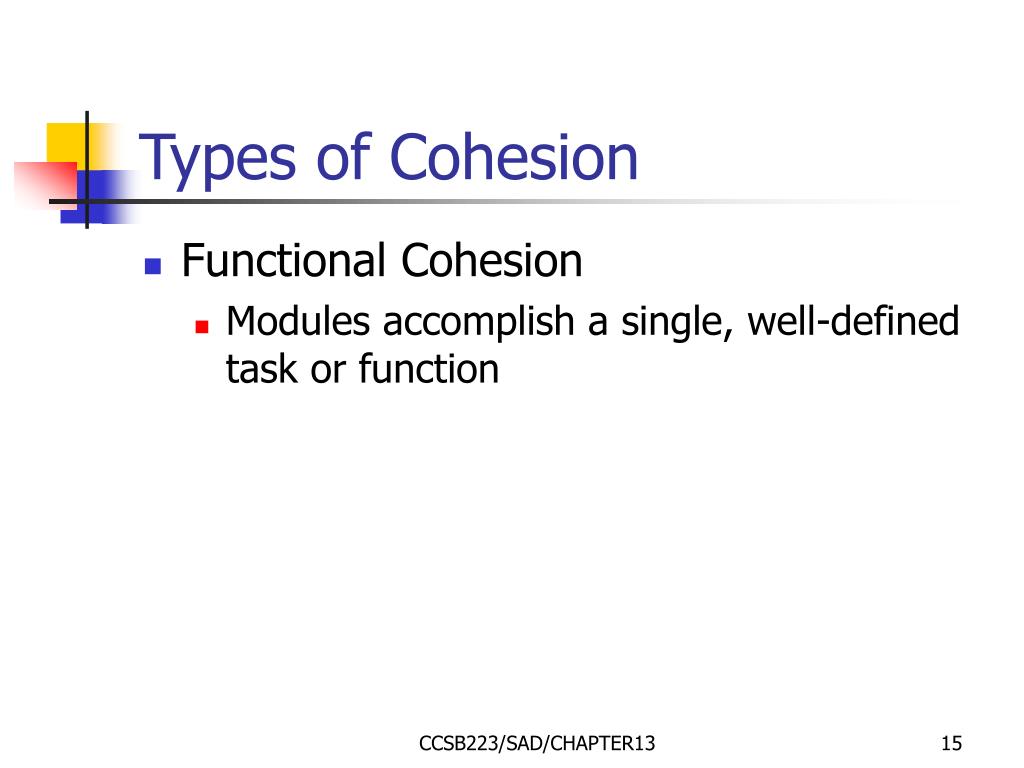 Types of Cohesion

Functional Cohesion

Modules accomplish a single, well-defined task or function

CCSB223/SAD/CHAPTER13

15